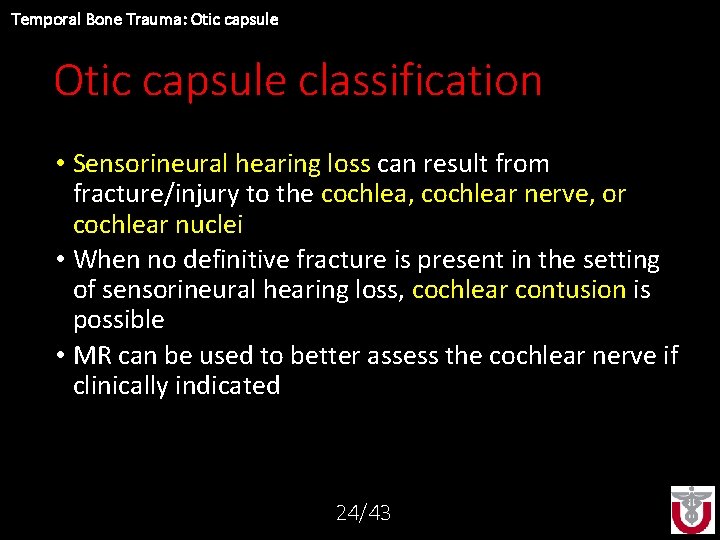 Temporal Bone Trauma: Otic capsule

Otic capsule classification

• Sensorineural hearing loss can result from fracture/injury to the cochlea, cochlear nerve, or cochlear nuclei
• When no definitive fracture is present in the setting of sensorineural hearing loss, cochlear contusion is possible
• MR can be used to better assess the cochlear nerve if clinically indicated

24/43